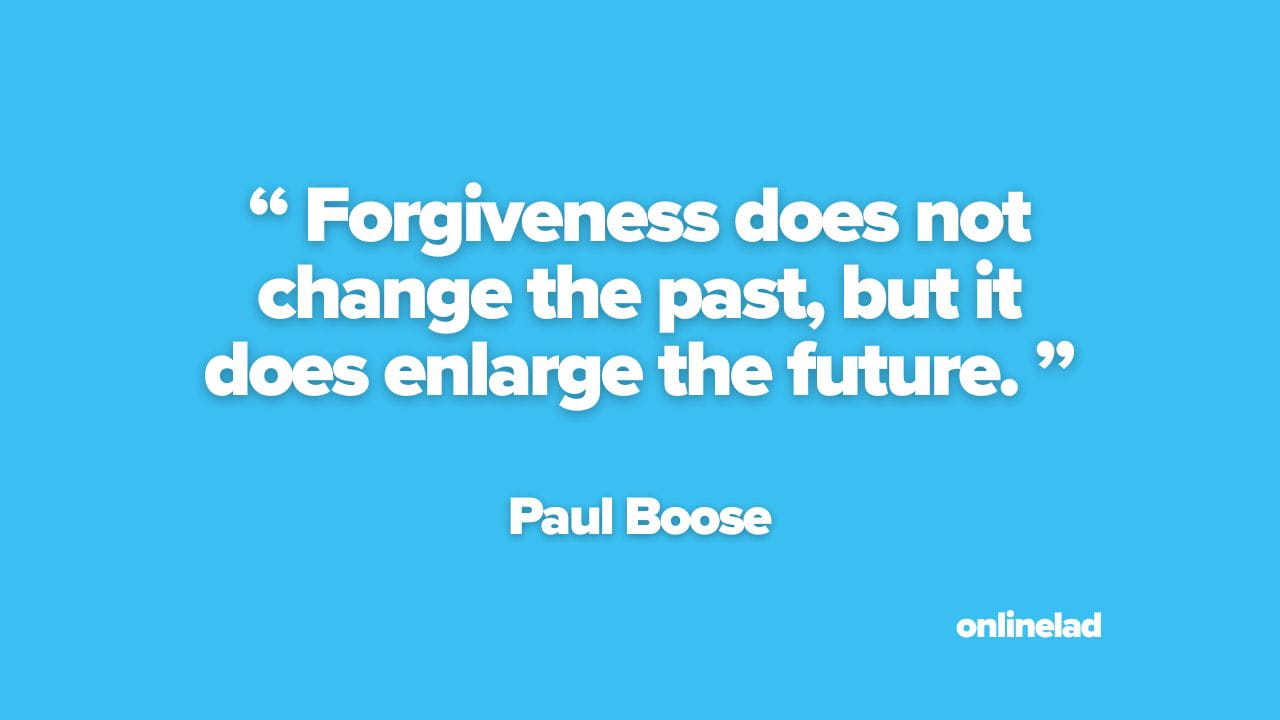 “ Forgiveness does not change the past, but it does enlarge the future. ”

Paul Boose

onlinelad